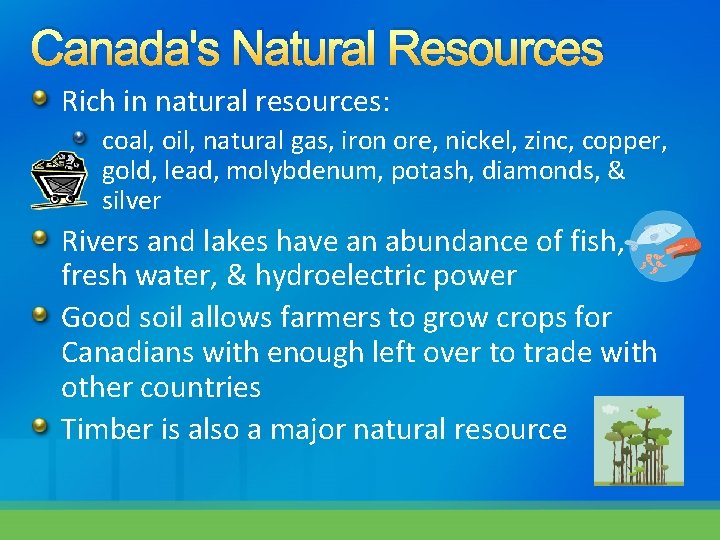 Canada's Natural Resources

Rich in natural resources:

coal, oil, natural gas, iron ore, nickel, zinc, copper, gold, lead, molybdenum, potash, diamonds, & silver

Rivers and lakes have an abundance of fish, fresh water, & hydroelectric power

Good soil allows farmers to grow crops for Canadians with enough left over to trade with other countries

Timber is also a major natural resource